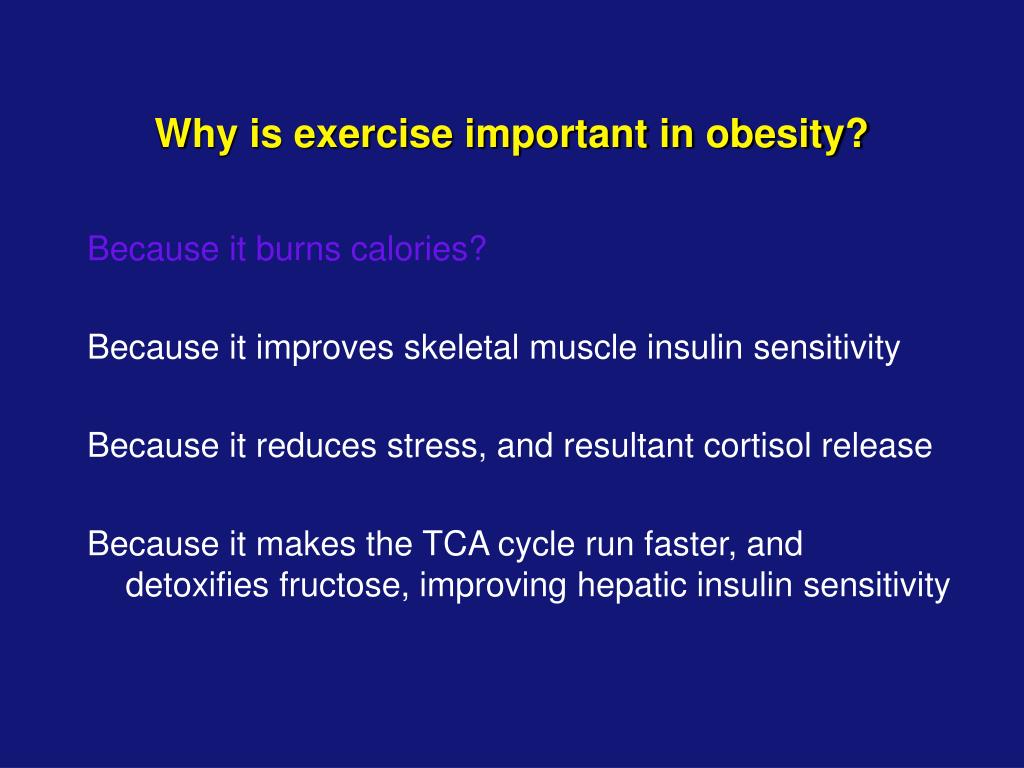 Why is exercise important in obesity?

Because it burns calories?

Because it improves skeletal muscle insulin sensitivity

Because it reduces stress, and resultant cortisol release

Because it makes the TCA cycle run faster, and detoxifies fructose, improving hepatic insulin sensitivity